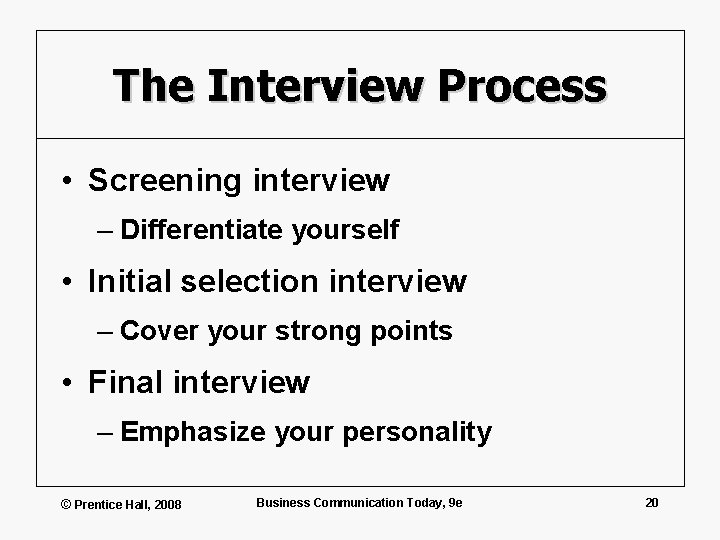 The Interview Process

• Screening interview
– Differentiate yourself
• Initial selection interview
– Cover your strong points
• Final interview
– Emphasize your personality

© Prentice Hall, 2008 Business Communication Today, 9e 20